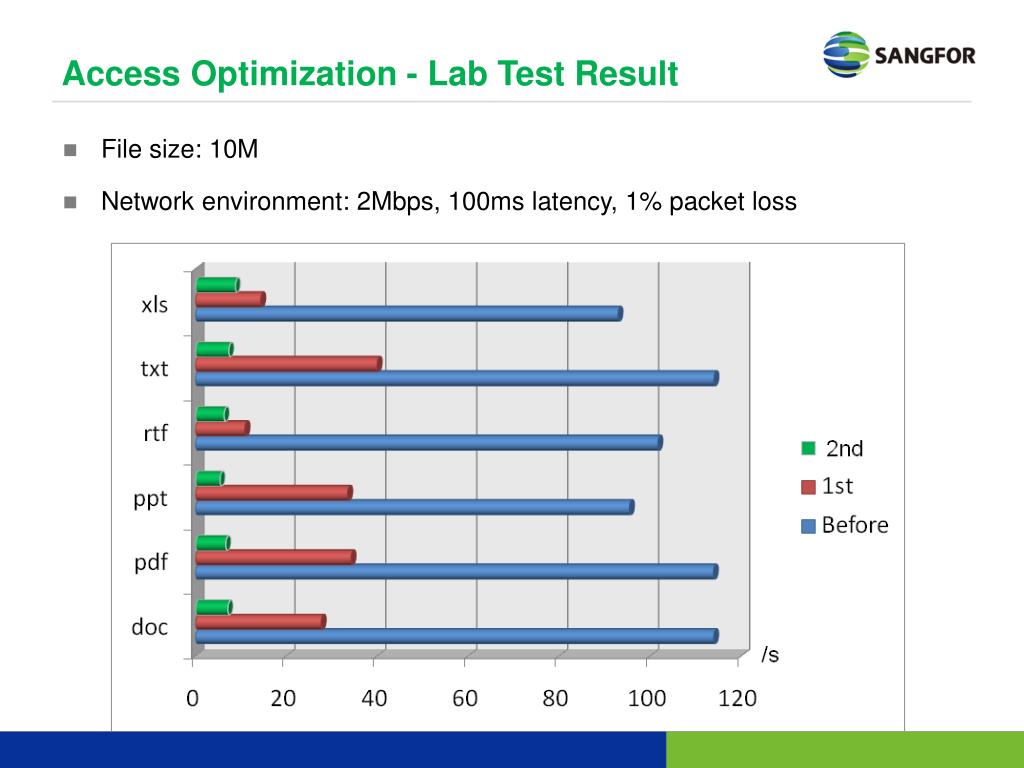 Access Optimization - Lab Test Result

SANGFOR

File size: 10M

Network environment: 2Mbps, 100ms latency, 1% packet loss

xls
txt
rtf
ppt
pdf
doc

2nd
1st
Before

/s

0 20 40 60 80 100 120